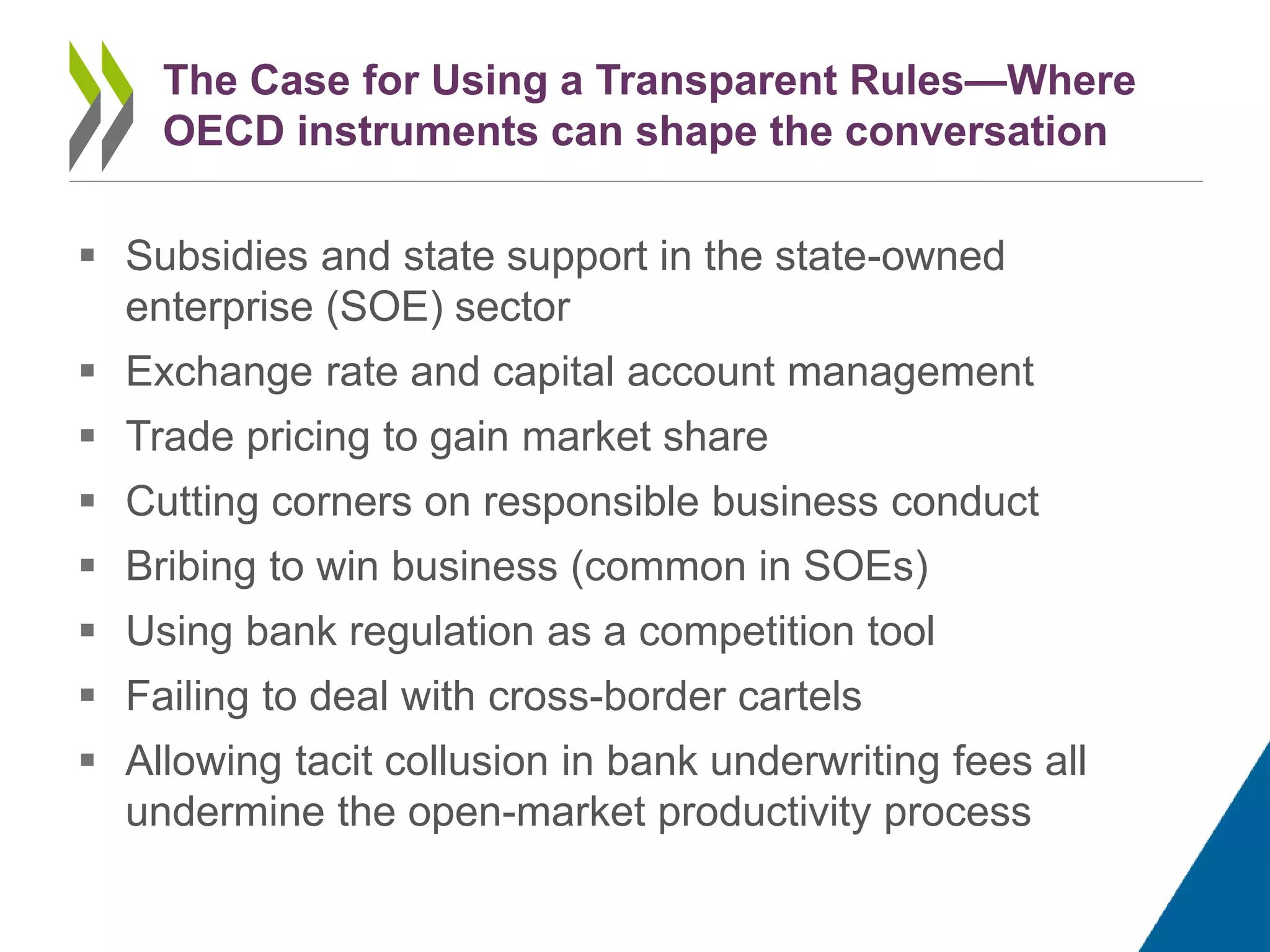 The Case for Using a Transparent Rules—Where OECD instruments can shape the conversation

▪ Subsidies and state support in the state-owned enterprise (SOE) sector
▪ Exchange rate and capital account management
▪ Trade pricing to gain market share
▪ Cutting corners on responsible business conduct
▪ Bribing to win business (common in SOEs)
▪ Using bank regulation as a competition tool
▪ Failing to deal with cross-border cartels
▪ Allowing tacit collusion in bank underwriting fees all undermine the open-market productivity process